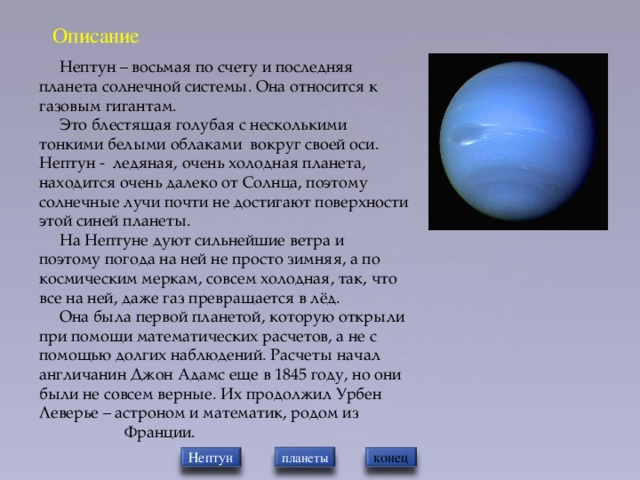 Описание

Нептун – восьмая по счету и последняя планета солнечной системы. Она относится к газовым гигантам.

Это блестящая голубая с несколькими тонкими белыми облаками вокруг своей оси. Нептун - ледяная, очень холодная планета, находится очень далеко от Солнца, поэтому солнечные лучи почти не достигают поверхности этой синей планеты.

На Нептуне дуют сильнейшие ветра и поэтому погода на ней не просто зимняя, а по космическим меркам, совсем холодная, так, что все на ней, даже газ превращается в лёд.

Она была первой планетой, которую открыли при помощи математических расчетов, а не с помощью долгих наблюдений. Расчеты начал англичанин Джон Адамс еще в 1845 году, но они были не совсем верные. Их продолжил Урбен Леверье – астроном и математик, родом из Франции.

Нептун
планеты
конец